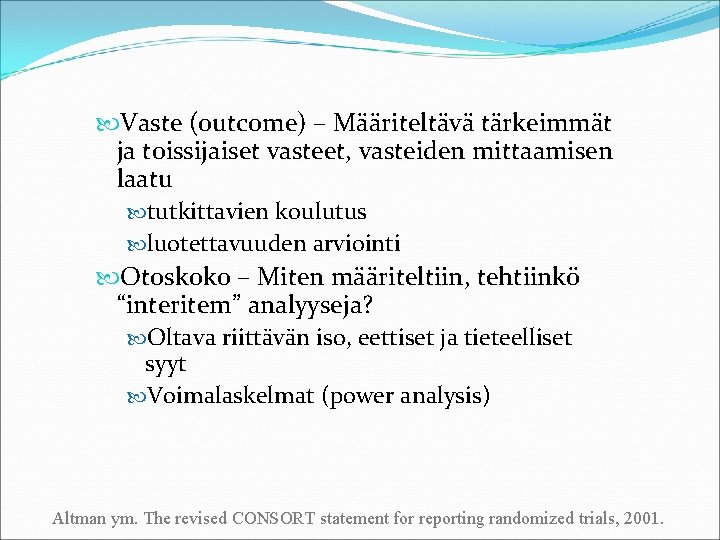 Vaste (outcome) – Määriteltävä tärkeimmät ja toissijaiset vasteet, vasteiden mittaamisen laatu

tutkittavien koulutus

luotettavuuden arviointi

Otoskoko – Miten määriteltiin, tehtiinkö “interitem” analyyseja?

Oltava riittävän iso, eettiset ja tieteelliset syyt

Voimalaskelmat (power analysis)

Altman ym. The revised CONSORT statement for reporting randomized trials, 2001.